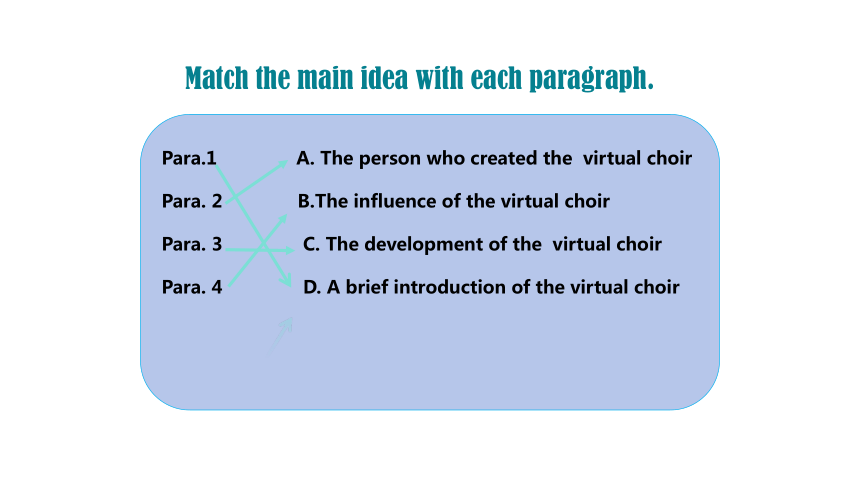 Match the main idea with each paragraph.

Para.1

Para. 2

Para. 3

Para. 4

A. The person who created the virtual choir

B.The influence of the virtual choir

C. The development of the virtual choir

D. A brief introduction of the virtual choir